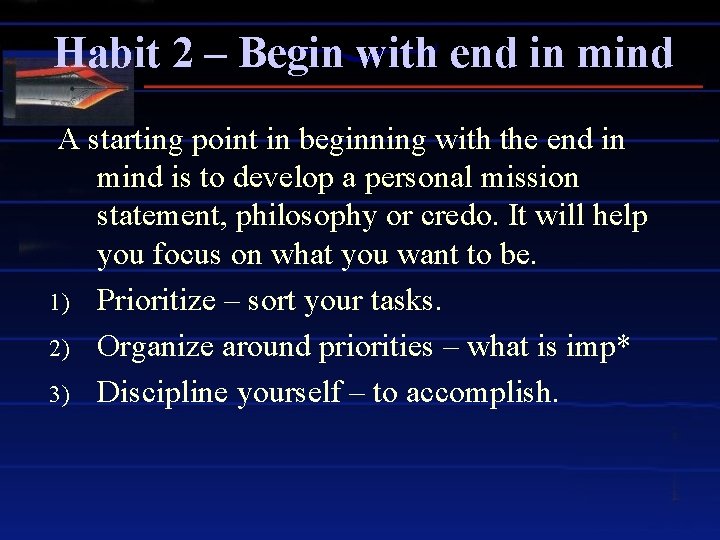 Habit 2 – Begin with end in mind

A starting point in beginning with the end in mind is to develop a personal mission statement, philosophy or credo. It will help you focus on what you want to be.

1) Prioritize – sort your tasks.
2) Organize around priorities – what is imp*
3) Discipline yourself – to accomplish.